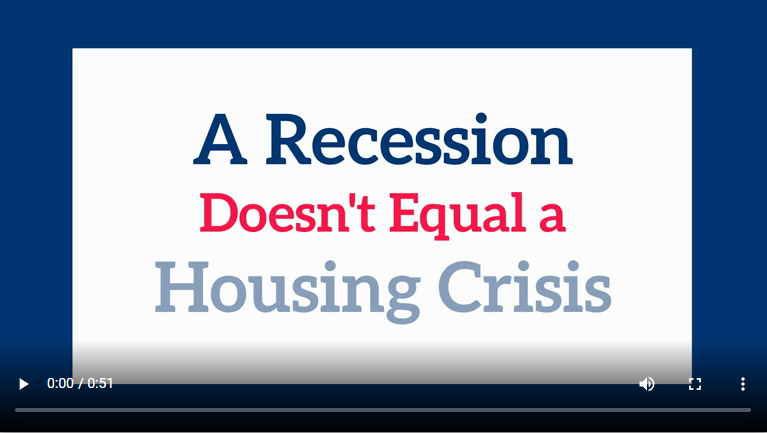 A Recession
Doesn't Equal a
Housing Crisis

0:00 / 0:51